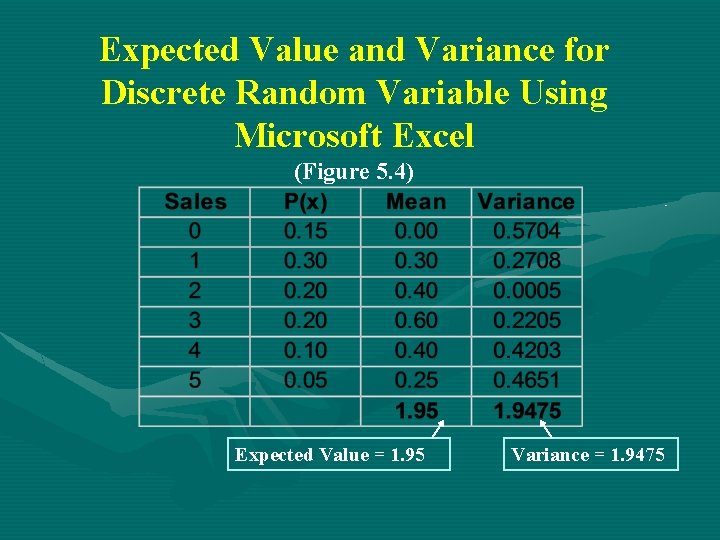 Expected Value and Variance for Discrete Random Variable Using Microsoft Excel

(Figure 5.4)

| Sales | P(x) | Mean | Variance |
|---|---|---|---|
| 0 | 0.15 | 0.00 | 0.5704 |
| 1 | 0.30 | 0.30 | 0.2708 |
| 2 | 0.20 | 0.40 | 0.0005 |
| 3 | 0.20 | 0.60 | 0.2205 |
| 4 | 0.10 | 0.40 | 0.4203 |
| 5 | 0.05 | 0.25 | 0.4651 |
|  |  | 1.95 | 1.9475 |

Expected Value = 1.95

Variance = 1.9475